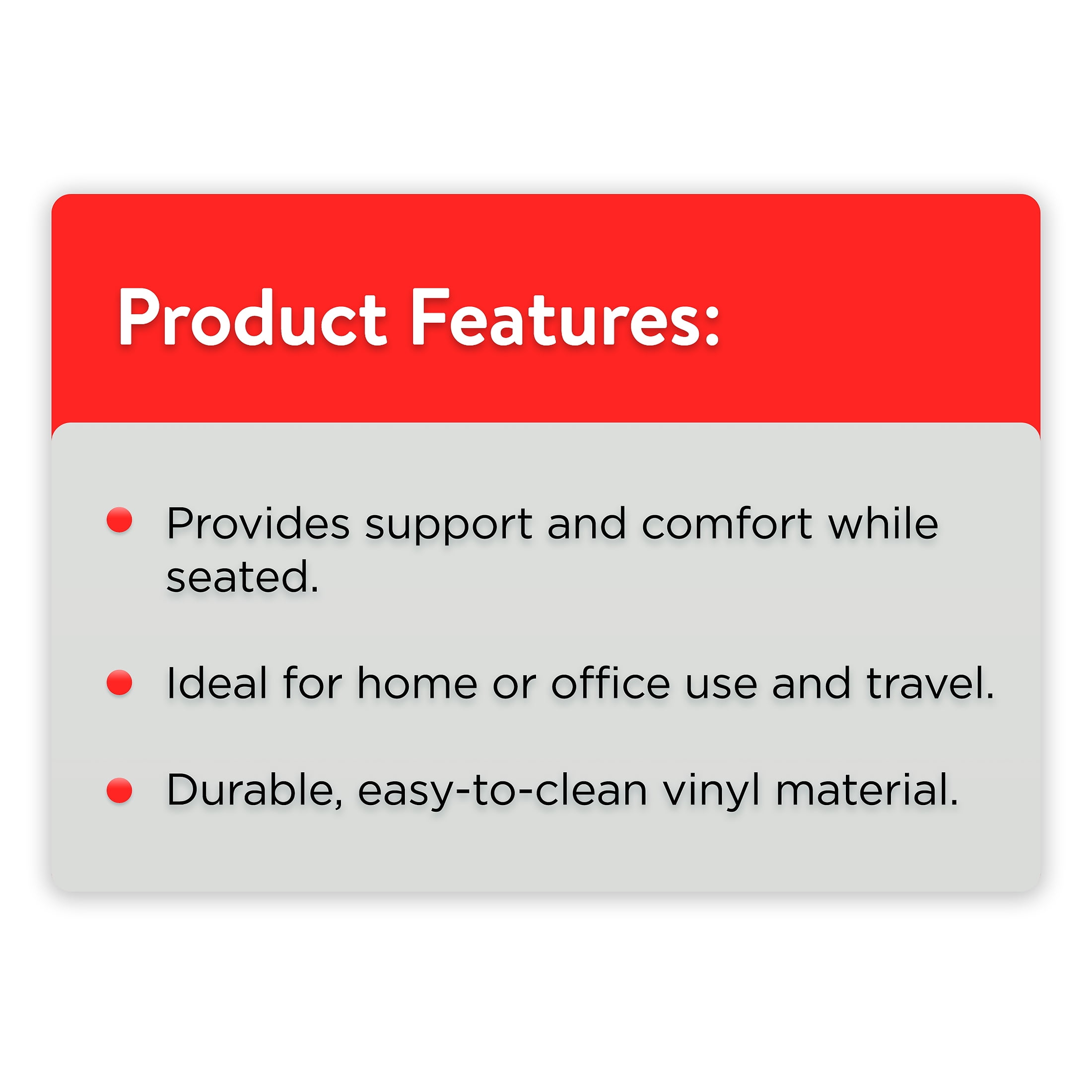 Product Features:

- Provides support and comfort while seated.
- Ideal for home or office use and travel.
- Durable, easy-to-clean vinyl material.